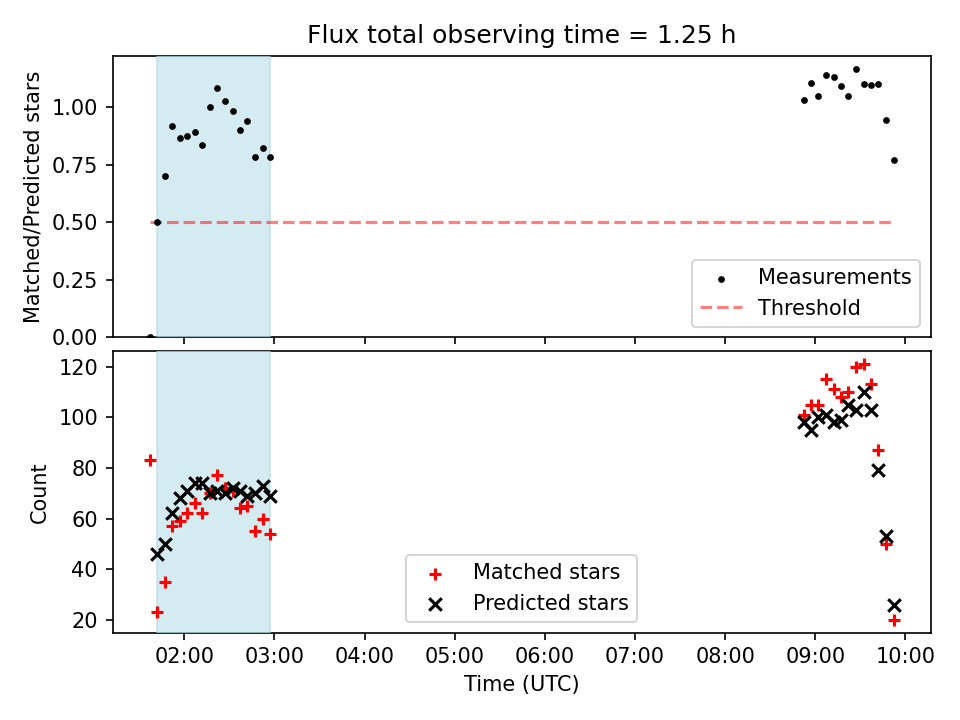 Flux total observing time = 1.25 h

Matched/Predicted stars

1.00
0.75
0.50
0.25
0.00

Measurements
Threshold

Count

120
100
80
60
40
20

Matched stars
Predicted stars

02:00 03:00 04:00 05:00 06:00 07:00 08:00 09:00 10:00

Time (UTC)